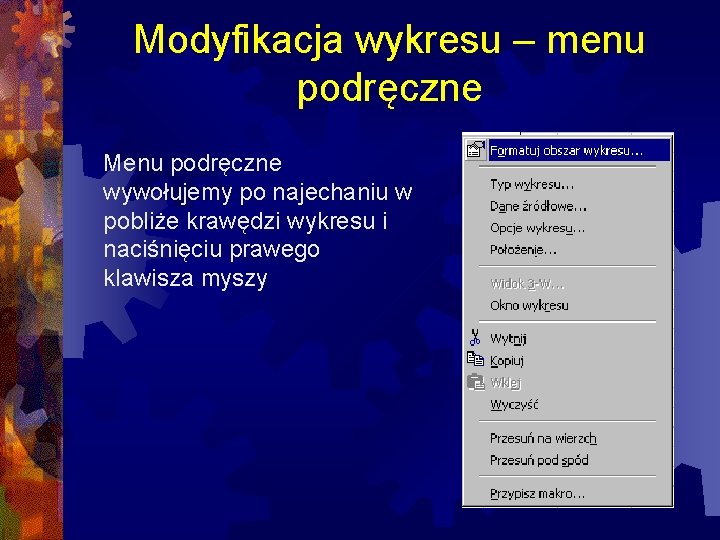 Modyfikacja wykresu – menu podręczne

Menu podręczne wywołujemy po najechaniu w pobliże krawędzi wykresu i naciśnięciu prawego klawisza myszy

Formatuj obszar wykresu...
Typ wykresu...
Dane źródłowe...
Opcje wykresu...
Położenie...
Widok 3-W...
Okno wykresu
Wytnij
Kopiuj
Wklej
Wyczyść
Przesuń na wierzch
Przesuń pod spód
Przypisz makro...